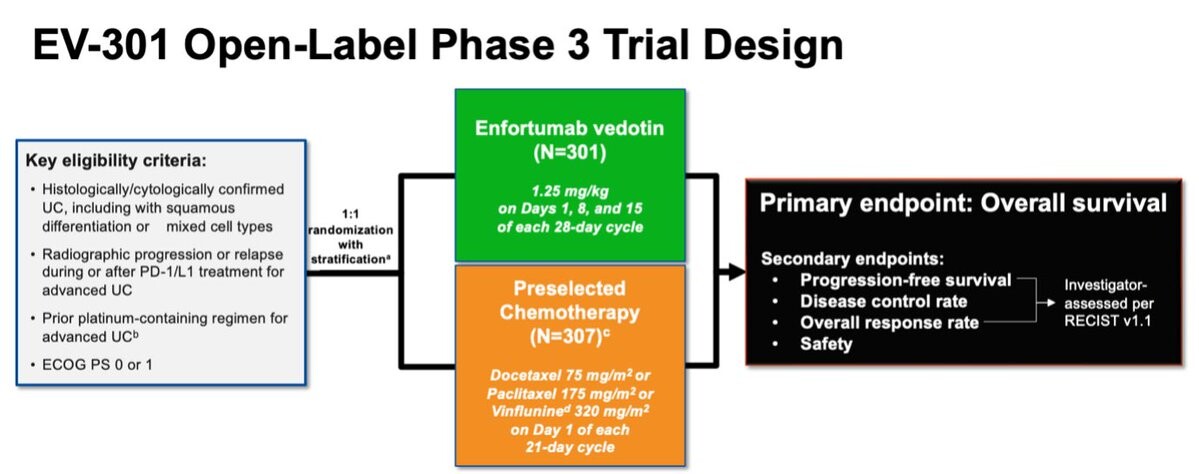 EV-301 Open-Label Phase 3 Trial Design

Key eligibility criteria:
• Histologically/cytologically confirmed UC, including with squamous differentiation or mixed cell types
• Radiographic progression or relapse during or after PD-1/L1 treatment for advanced UC
• Prior platinum-containing regimen for advanced UC$^b$
• ECOG PS 0 or 1

1:1 randomization with stratification$^a$

Enfortumab vedotin (N=301)

1.25 mg/kg on Days 1, 8, and 15 of each 28-day cycle

Preselected Chemotherapy (N=307)$^c$

Docetaxel 75 mg/m$^2$ or Paclitaxel 175 mg/m$^2$ or Vinflunine$^d$ 320 mg/m$^2$ on Day 1 of each 21-day cycle

Primary endpoint: Overall survival

Secondary endpoints:
• Progression-free survival
• Disease control rate
• Overall response rate
• Safety

Investigator-assessed per RECIST v1.1